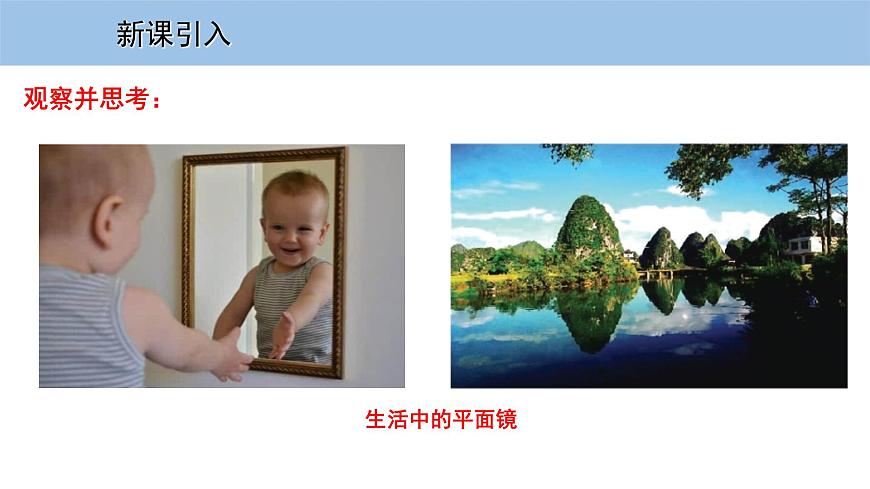 新课引入

观察并思考：

生活中的平面镜